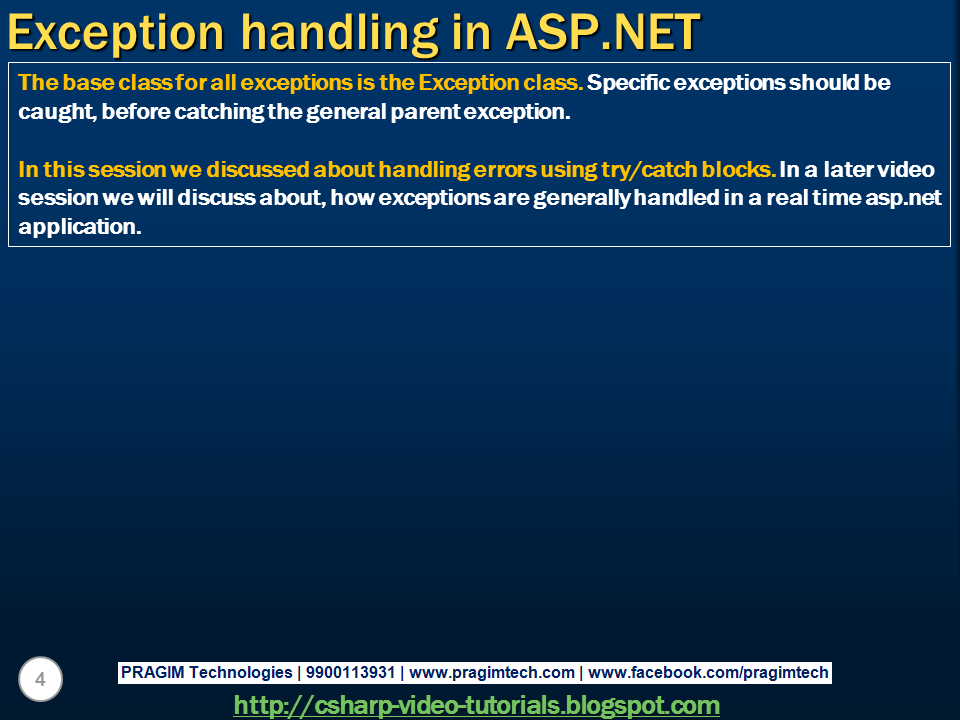 Exception handling in ASP.NET

The base class for all exceptions is the Exception class. Specific exceptions should be caught, before catching the general parent exception.

In this session we discussed about handling errors using try/catch blocks. In a later video session we will discuss about, how exceptions are generally handled in a real time asp.net application.

4

PRAGIM Technologies | 9900113931 | www.pragimtech.com | www.facebook.com/pragimtech

http://csharp-video-tutorials.blogspot.com